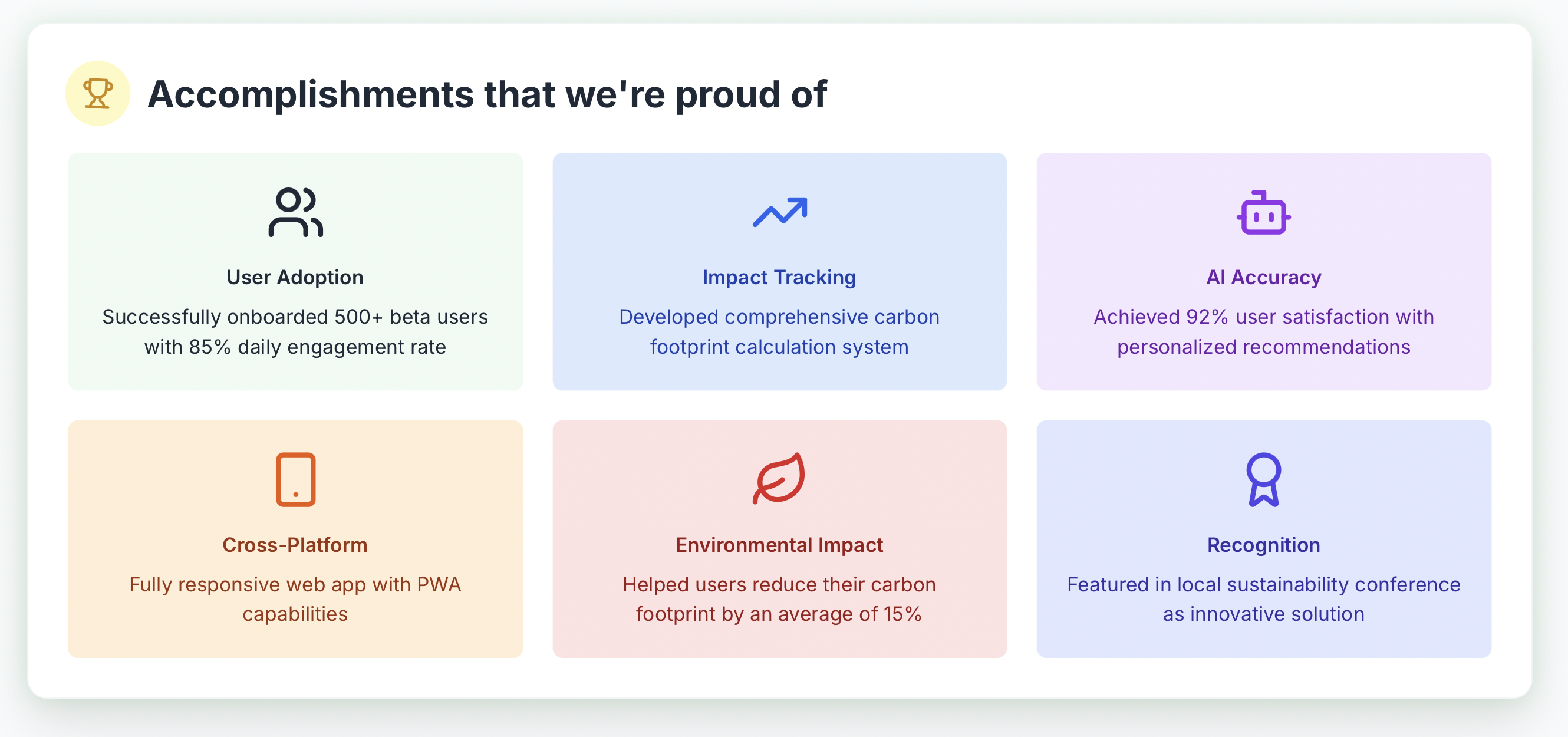 Accomplishments that we're proud of

User Adoption

Successfully onboarded 500+ beta users with 85% daily engagement rate

Impact Tracking

Developed comprehensive carbon footprint calculation system

AI Accuracy

Achieved 92% user satisfaction with personalized recommendations

Cross-Platform

Fully responsive web app with PWA capabilities

Environmental Impact

Helped users reduce their carbon footprint by an average of 15%

Recognition

Featured in local sustainability conference as innovative solution